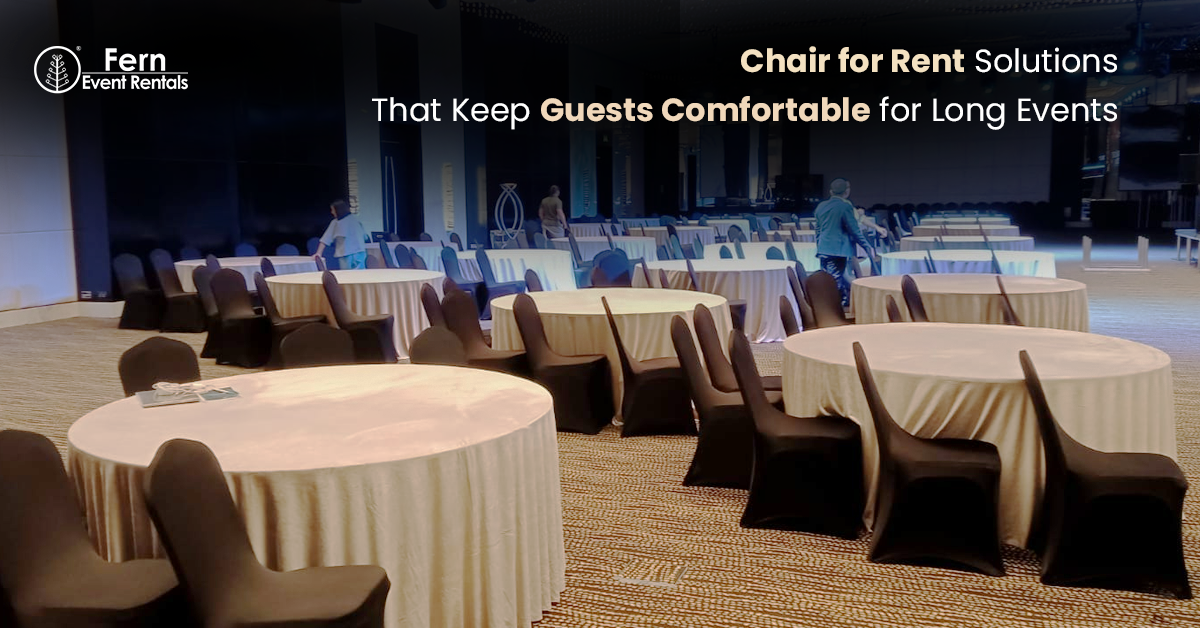 Fern Event Rentals

Chair for Rent Solutions That Keep Guests Comfortable for Long Events